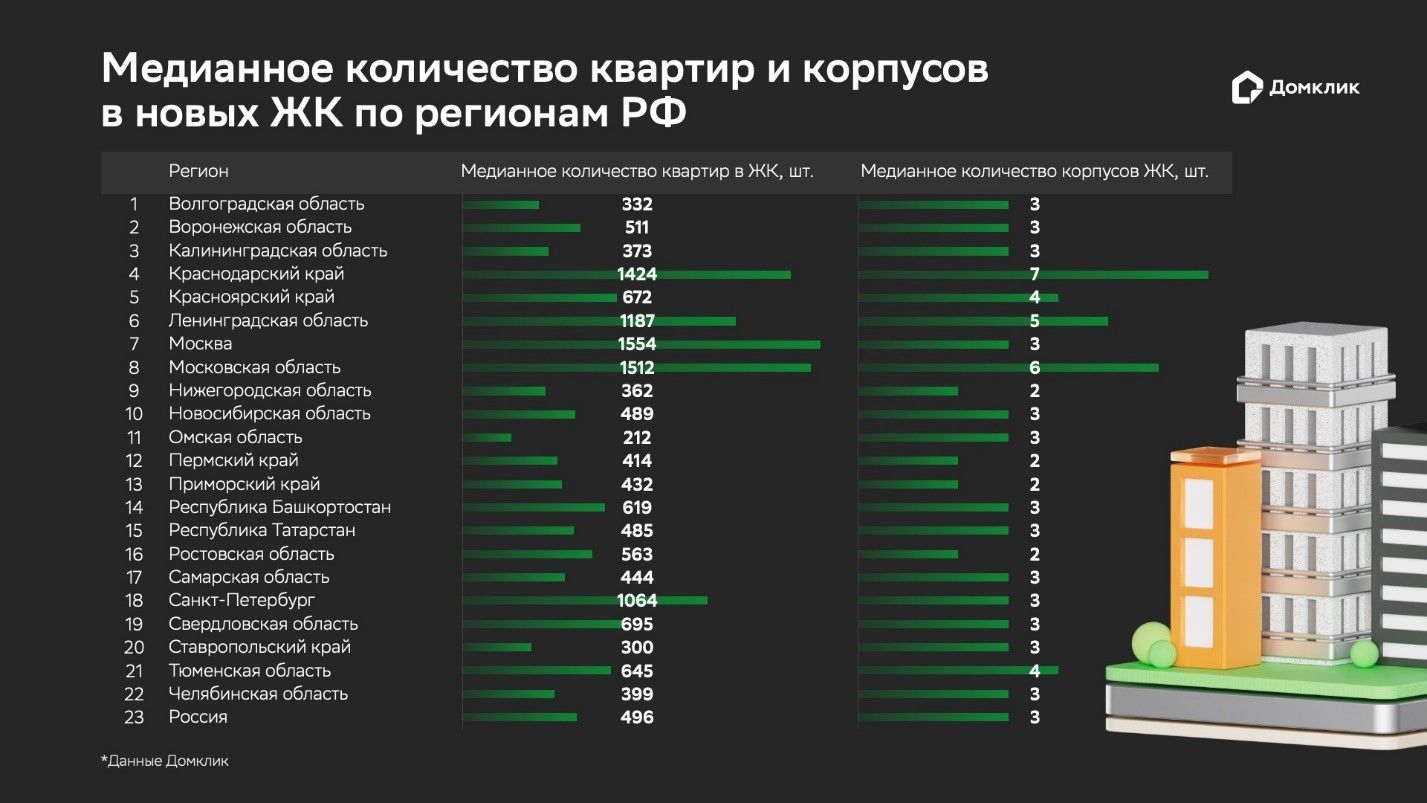 Медианное количество квартир и корпусов в новых ЖК по регионам РФ

Домклик

| | Регион | Медианное количество квартир в ЖК, шт. | Медианное количество корпусов ЖК, шт. |
|---|---|---|---|
| 1 | Волгоградская область | 332 | 3 |
| 2 | Воронежская область | 511 | 3 |
| 3 | Калининградская область | 373 | 3 |
| 4 | Краснодарский край | 1424 | 7 |
| 5 | Красноярский край | 672 | 4 |
| 6 | Ленинградская область | 1187 | 5 |
| 7 | Москва | 1554 | 3 |
| 8 | Московская область | 1512 | 6 |
| 9 | Нижегородская область | 362 | 2 |
| 10 | Новосибирская область | 489 | 3 |
| 11 | Омская область | 212 | 3 |
| 12 | Пермский край | 414 | 2 |
| 13 | Приморский край | 432 | 2 |
| 14 | Республика Башкортостан | 619 | 3 |
| 15 | Республика Татарстан | 485 | 3 |
| 16 | Ростовская область | 563 | 2 |
| 17 | Самарская область | 444 | 3 |
| 18 | Санкт-Петербург | 1064 | 3 |
| 19 | Свердловская область | 695 | 3 |
| 20 | Ставропольский край | 300 | 3 |
| 21 | Тюменская область | 645 | 4 |
| 22 | Челябинская область | 399 | 3 |
| 23 | Россия | 496 | 3 |

*Данные Домклик